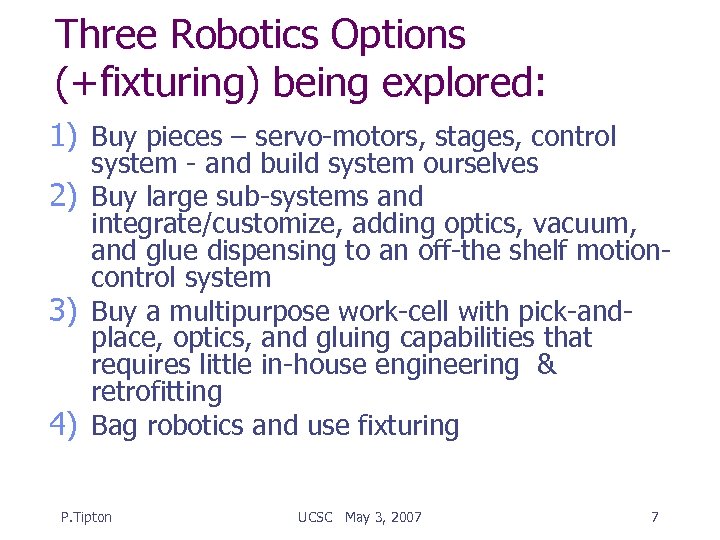 Three Robotics Options (+fixturing) being explored:

1) Buy pieces – servo-motors, stages, control system - and build system ourselves
2) Buy large sub-systems and integrate/customize, adding optics, vacuum, and glue dispensing to an off-the shelf motion-control system
3) Buy a multipurpose work-cell with pick-and-place, optics, and gluing capabilities that requires little in-house engineering & retrofitting
4) Bag robotics and use fixturing

P.Tipton UCSC May 3, 2007 7